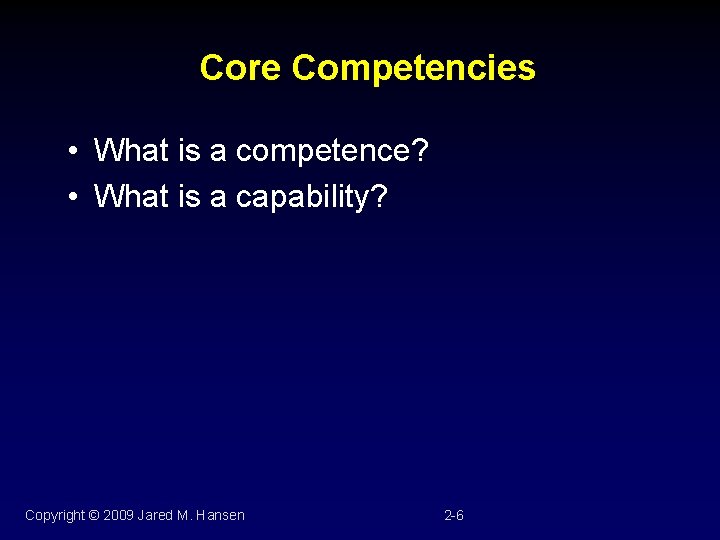 Core Competencies

• What is a competence?
• What is a capability?

Copyright © 2009 Jared M. Hansen

2-6